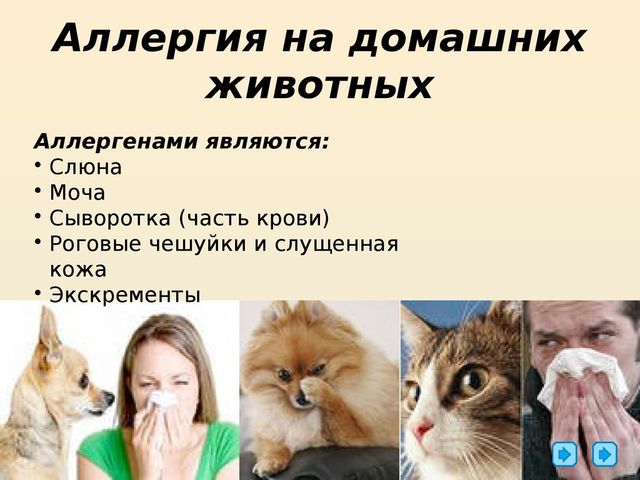 Аллергия на домашних животных

Аллергенами являются:
• Слюна
• Моча
• Сыворотка (часть крови)
• Роговые чешуйки и слущенная кожа
• Экскременты